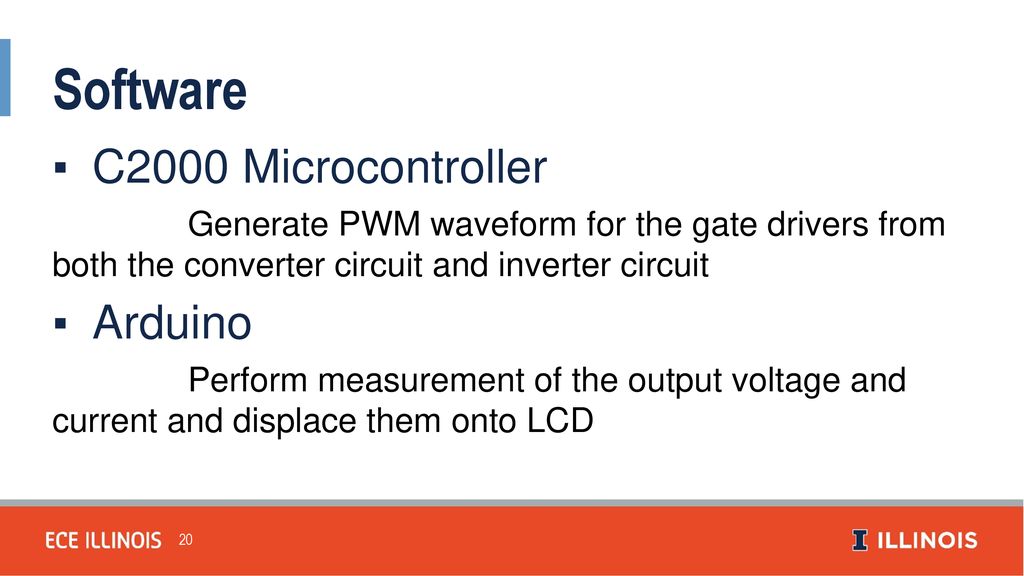 Software

▪ C2000 Microcontroller

Generate PWM waveform for the gate drivers from both the converter circuit and inverter circuit

▪ Arduino

Perform measurement of the output voltage and current and displace them onto LCD

ECE ILLINOIS 20

I ILLINOIS